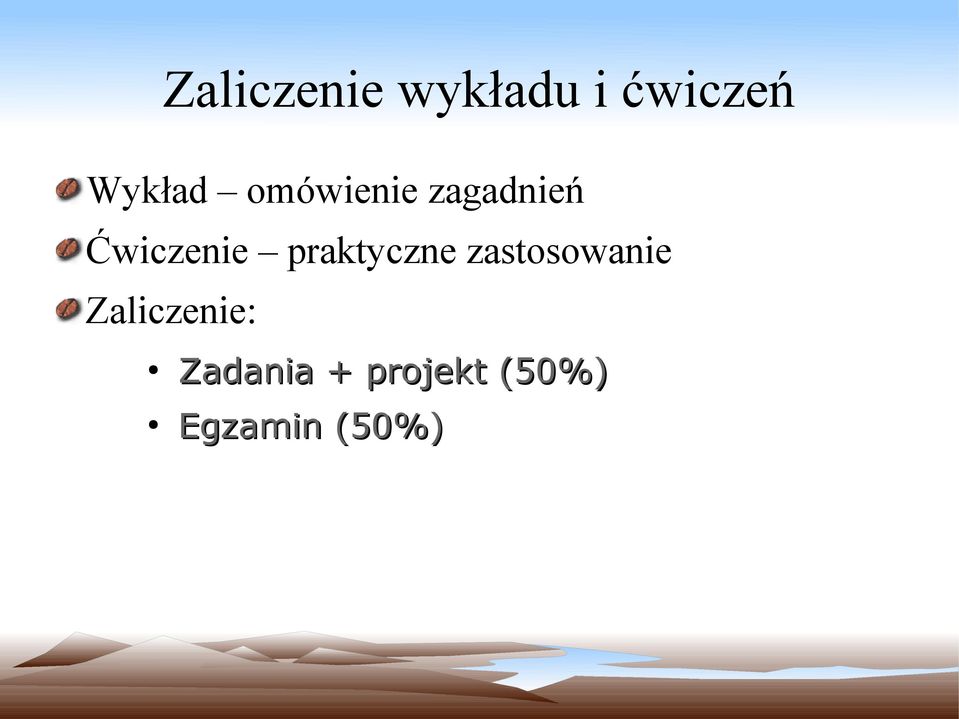 Zaliczenie wykładu i ćwiczeń

Wykład – omówienie zagadnień

Ćwiczenie – praktyczne zastosowanie

Zaliczenie:

• Zadania + projekt (50%)
• Egzamin (50%)